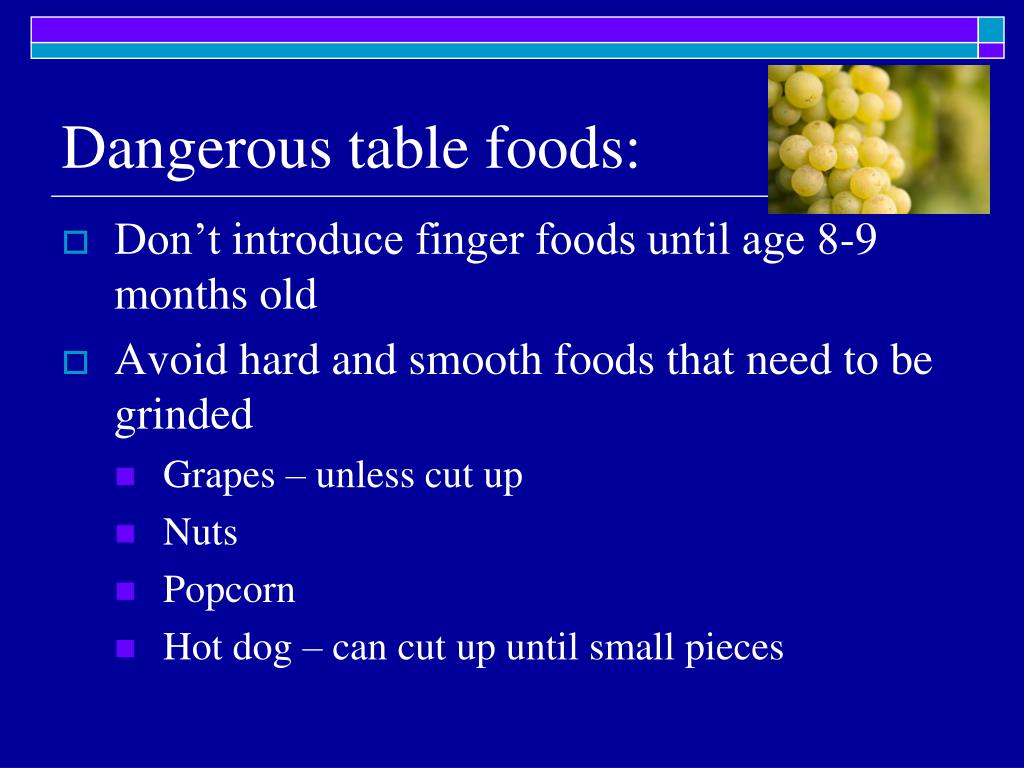 Dangerous table foods:

Don’t introduce finger foods until age 8-9 months old

Avoid hard and smooth foods that need to be grinded

Grapes – unless cut up

Nuts

Popcorn

Hot dog – can cut up until small pieces